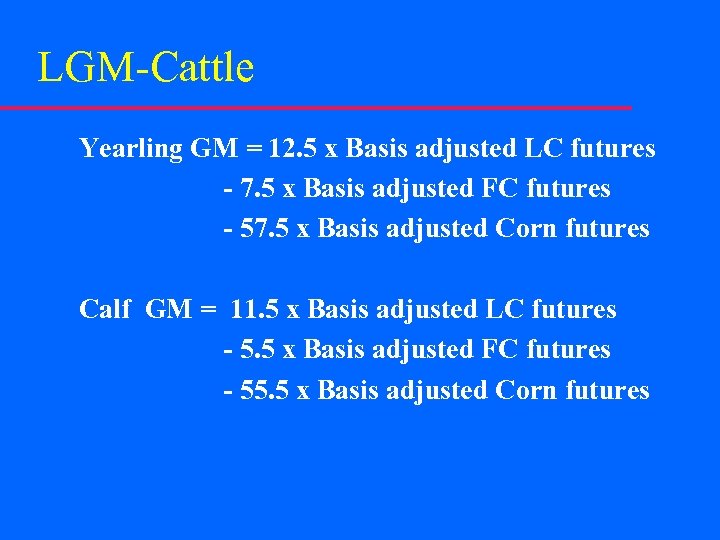 LGM-Cattle

Yearling GM = 12.5 x Basis adjusted LC futures
- 7.5 x Basis adjusted FC futures
- 57.5 x Basis adjusted Corn futures

Calf GM = 11.5 x Basis adjusted LC futures
- 5.5 x Basis adjusted FC futures
- 55.5 x Basis adjusted Corn futures